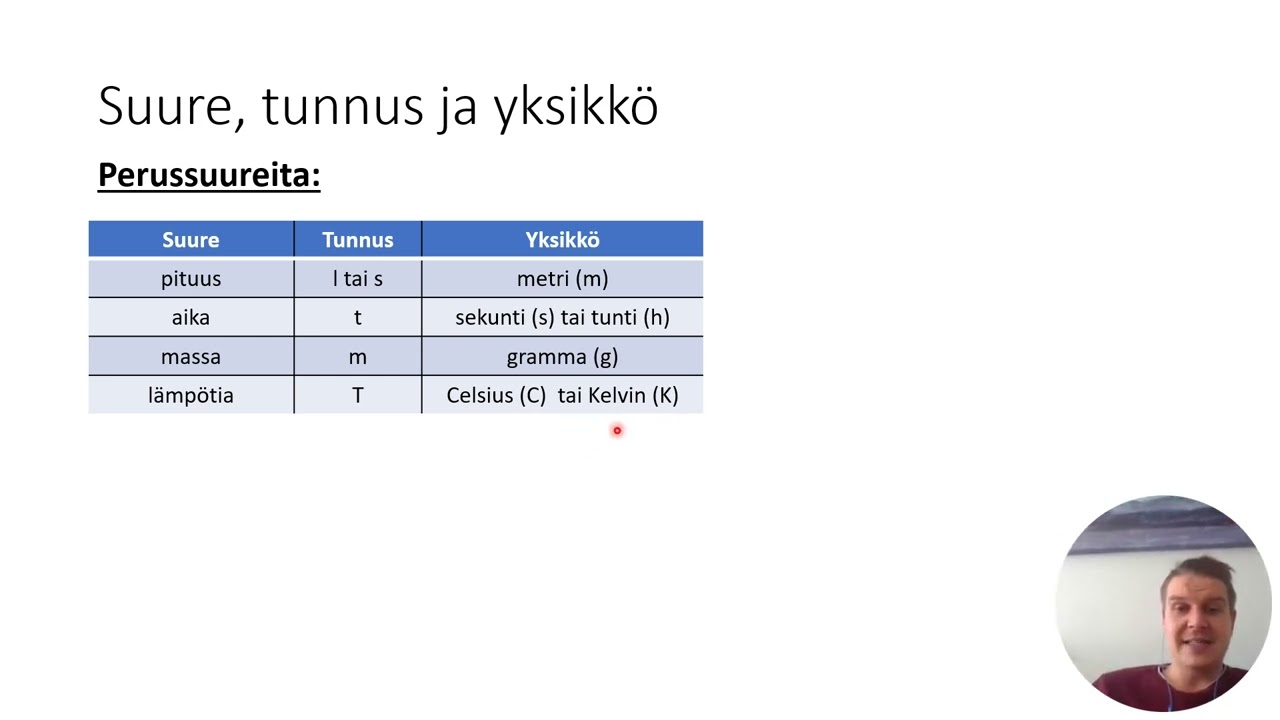 Suure, tunnus ja yksikkö

Perussuureita:

| Suure | Tunnus | Yksikkö |
|---|---|---|
| pituus | l tai s | metri (m) |
| aika | t | sekunti (s) tai tunti (h) |
| massa | m | gramma (g) |
| lämpötia | T | Celsius (C) tai Kelvin (K) |